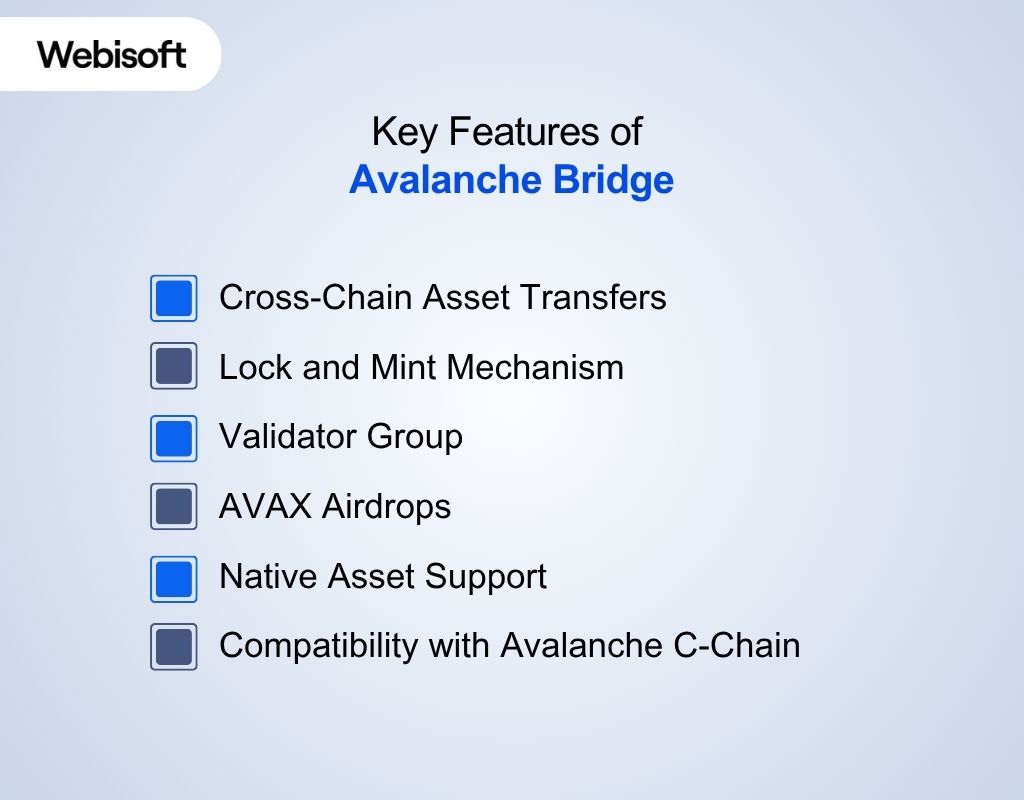 Webisoft

Key Features of
Avalanche Bridge

Cross-Chain Asset Transfers

Lock and Mint Mechanism

Validator Group

AVAX Airdrops

Native Asset Support

Compatibility with Avalanche C-Chain